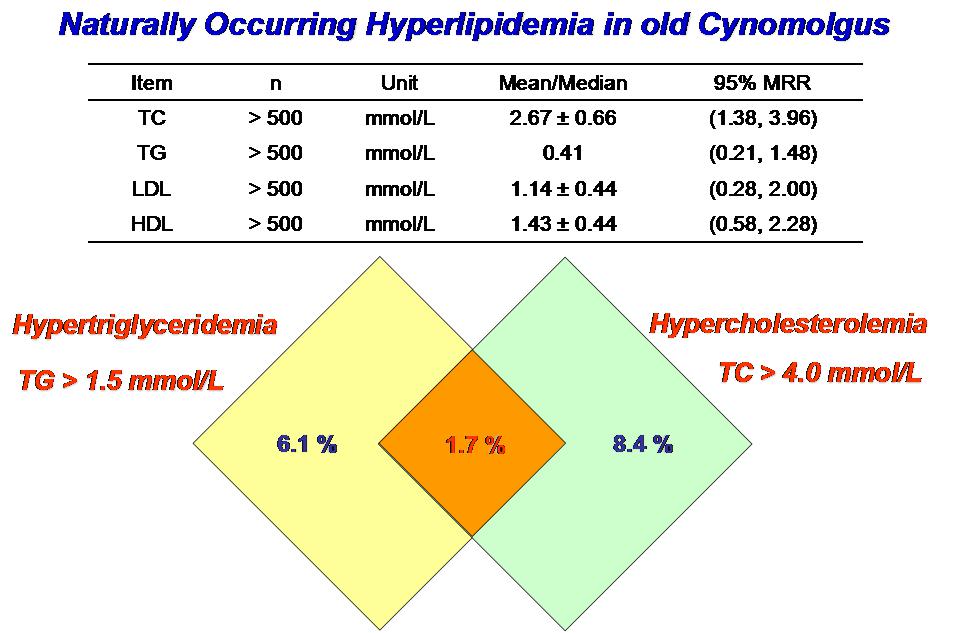 Naturally Occurring Hyperlipidemia in old Cynomolgus

| Item | n | Unit | Mean/Median | 95% MRR |
|---|---|---|---|---|
| TC | > 500 | mmol/L | 2.67 ± 0.66 | (1.38, 3.96) |
| TG | > 500 | mmol/L | 0.41 | (0.21, 1.48) |
| LDL | > 500 | mmol/L | 1.14 ± 0.44 | (0.28, 2.00) |
| HDL | > 500 | mmol/L | 1.43 ± 0.44 | (0.58, 2.28) |

Hypertriglyceridemia

TG > 1.5 mmol/L

Hypercholesterolemia

TC > 4.0 mmol/L

6.1 %

1.7 %

8.4 %